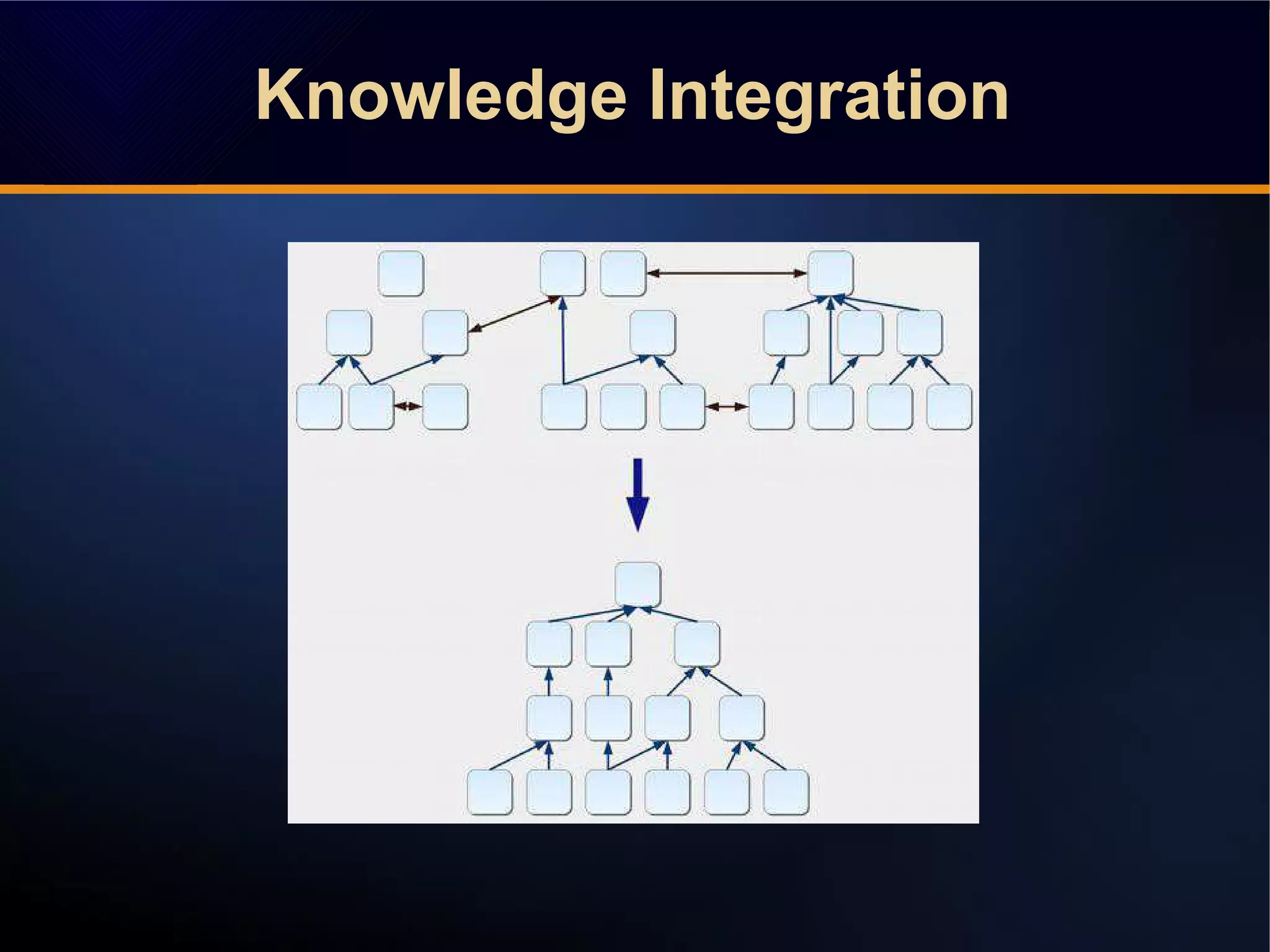 Knowledge Integration